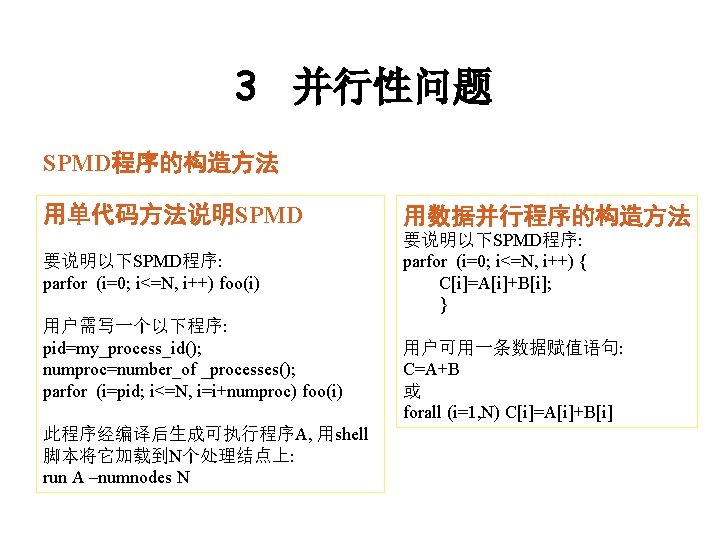 3 并行性问题

SPMD程序的构造方法

用单代码方法说明SPMD

要说明以下SPMD程序:
parfor (i=0; i<=N, i++) foo(i)

用户需写一个以下程序:
pid=my_process_id();
numproc=number_of _processes();
parfor (i=pid; i<=N, i=i+numproc) foo(i)

此程序经编译后生成可执行程序A, 用shell脚本将它加载到N个处理结点上:
run A –numnodes N

用数据并行程序的构造方法

要说明以下SPMD程序:
parfor (i=0; i<=N, i++) {
C[i]=A[i]+B[i];
}

用户可用一条数据赋值语句:
C=A+B
或
forall (i=1,N) C[i]=A[i]+B[i]